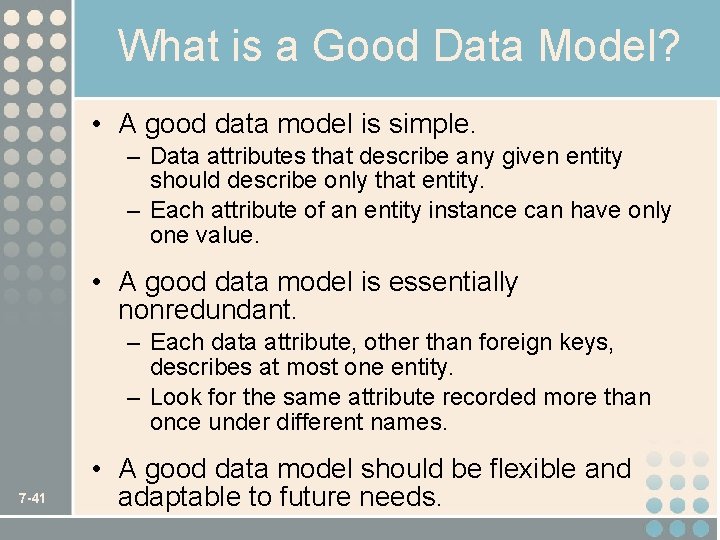 What is a Good Data Model?

• A good data model is simple.
– Data attributes that describe any given entity should describe only that entity.
– Each attribute of an entity instance can have only one value.

• A good data model is essentially nonredundant.
– Each data attribute, other than foreign keys, describes at most one entity.
– Look for the same attribute recorded more than once under different names.

• A good data model should be flexible and adaptable to future needs.

7-41